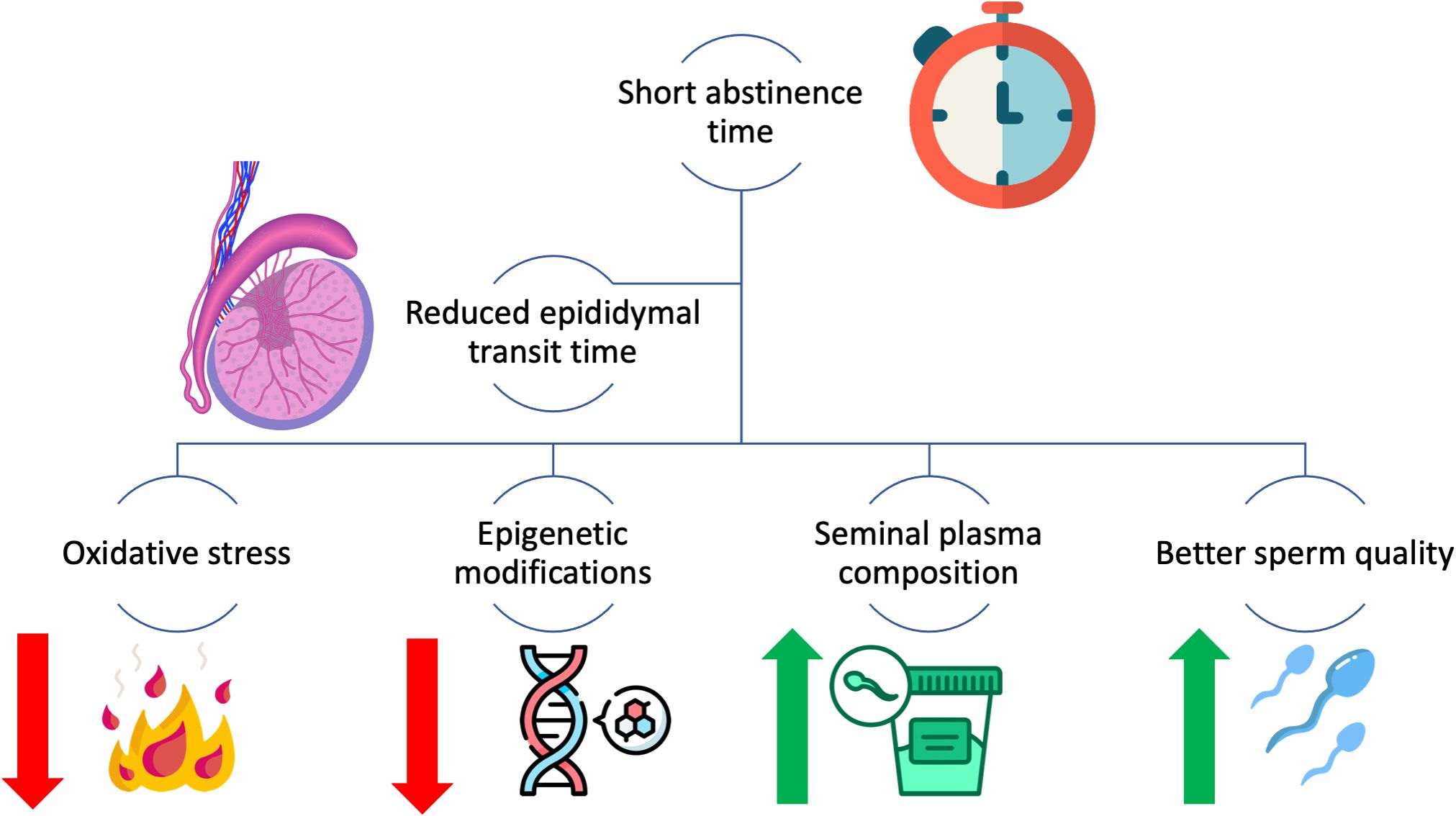 Short abstinence time

Reduced epididymal transit time

Oxidative stress

Epigenetic modifications

Seminal plasma composition

Better sperm quality